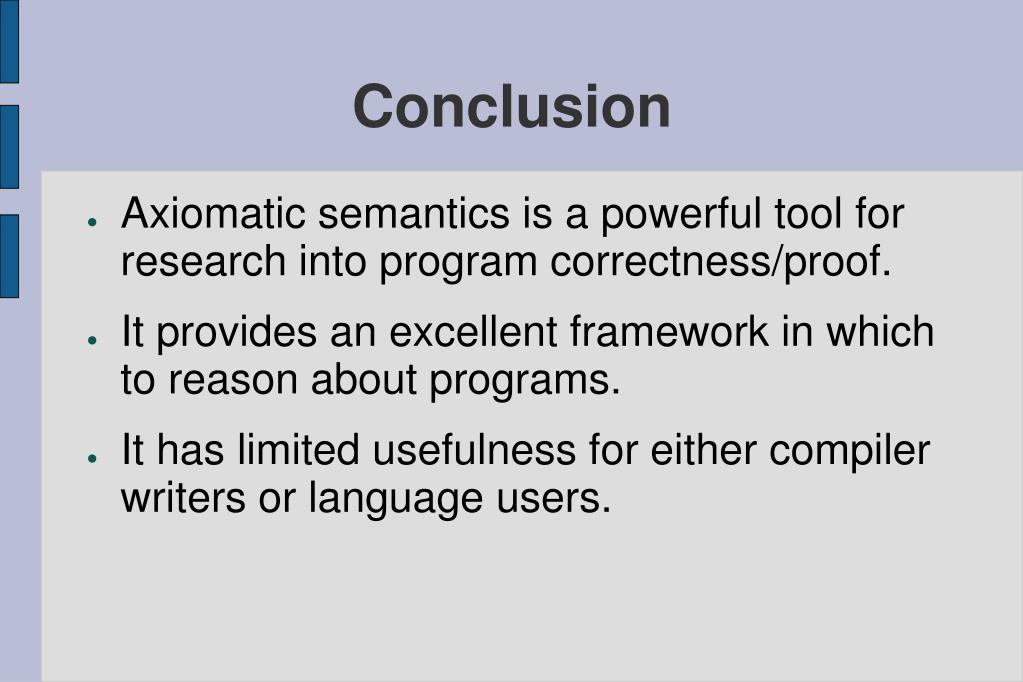 Conclusion

- Axiomatic semantics is a powerful tool for research into program correctness/proof.
- It provides an excellent framework in which to reason about programs.
- It has limited usefulness for either compiler writers or language users.